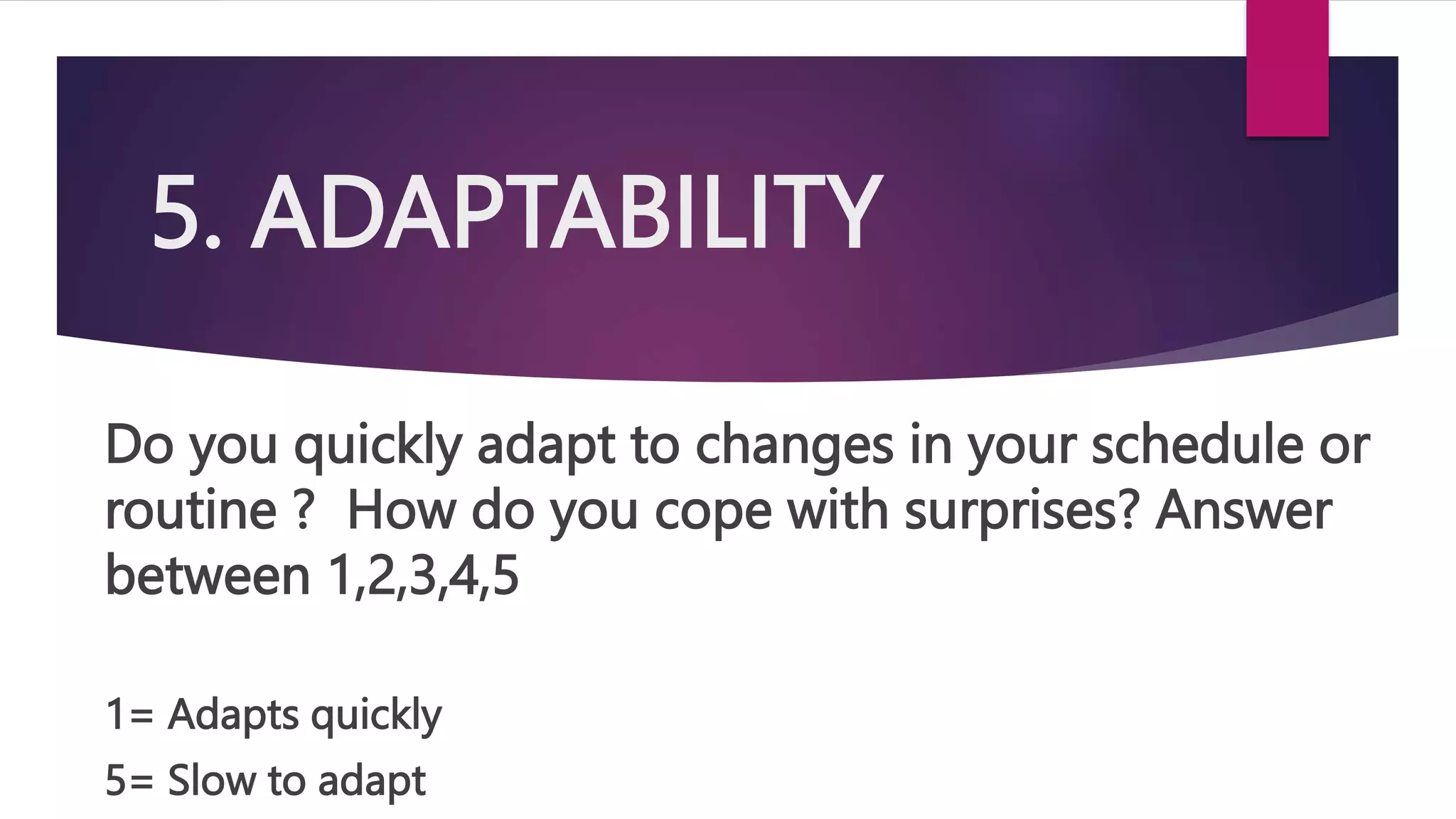 5. ADAPTABILITY

Do you quickly adapt to changes in your schedule or routine ? How do you cope with surprises? Answer between 1,2,3,4,5

1= Adapts quickly

5= Slow to adapt